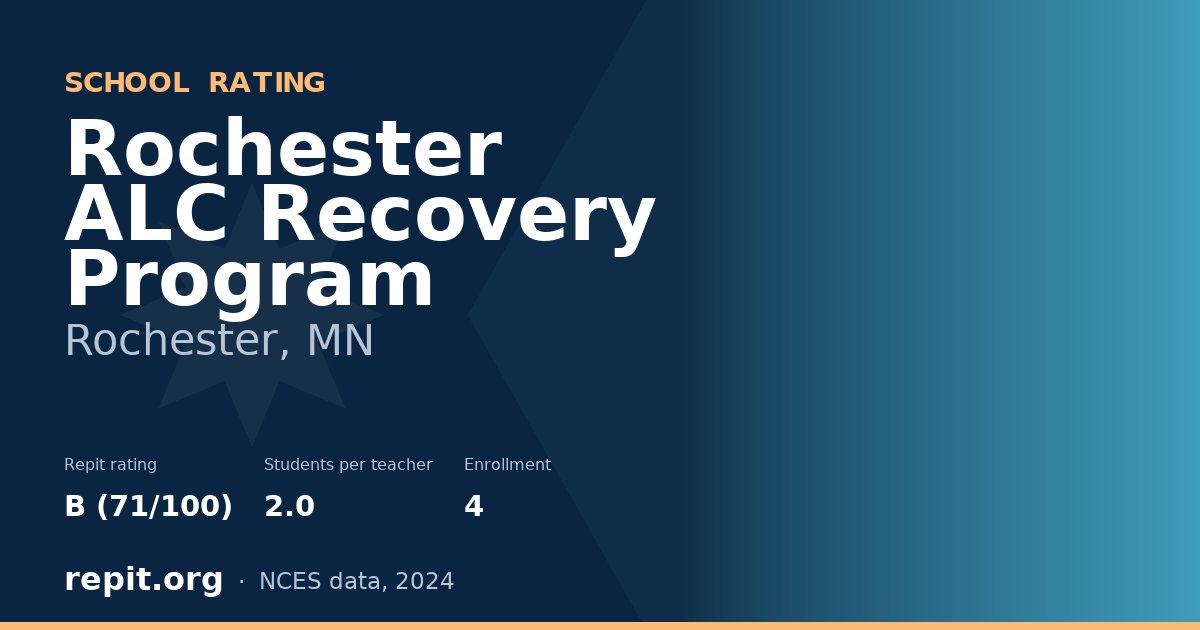 SCHOOL RATING

Rochester ALC Recovery Program

Rochester, MN

Repit rating
B (71/100)

Students per teacher
2.0

Enrollment
4

repit.org · NCES data, 2024